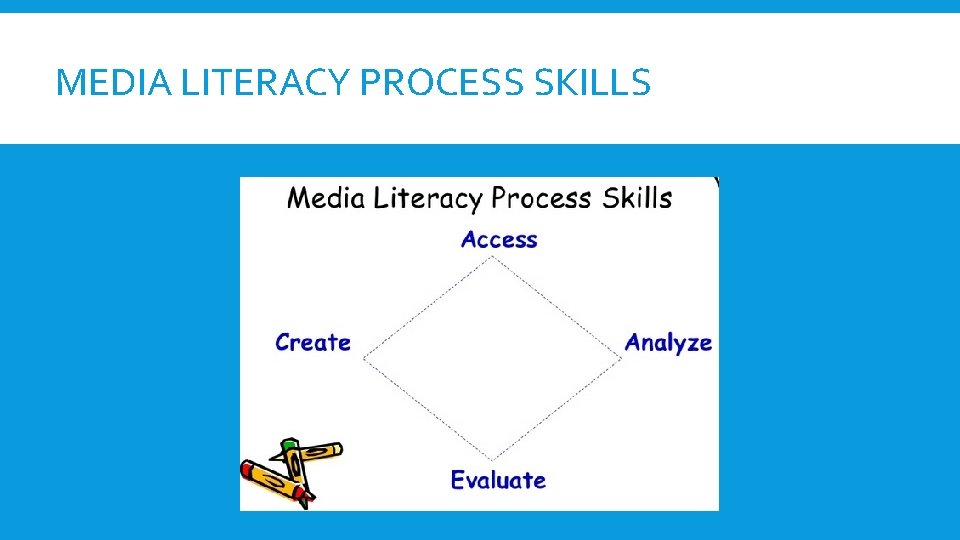 MEDIA LITERACY PROCESS SKILLS

Media Literacy Process Skills

Access

Create

Analyze

Evaluate